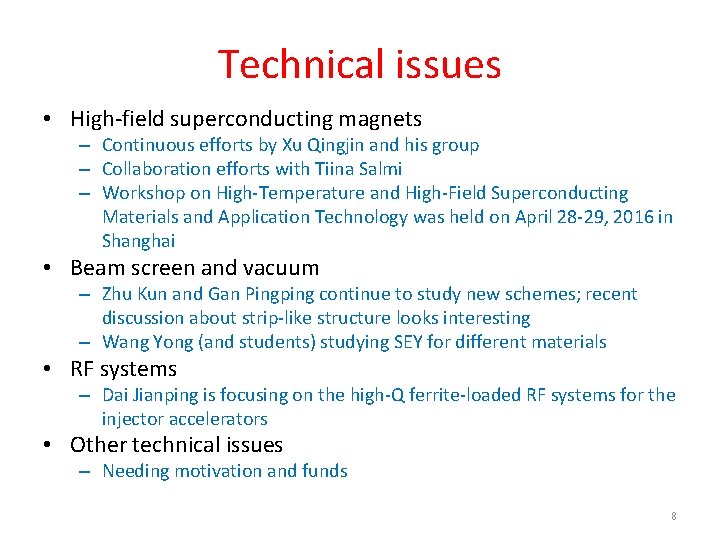 Technical issues

• High-field superconducting magnets
– Continuous efforts by Xu Qingjin and his group
– Collaboration efforts with Tiina Salmi
– Workshop on High-Temperature and High-Field Superconducting Materials and Application Technology was held on April 28-29, 2016 in Shanghai

• Beam screen and vacuum
– Zhu Kun and Gan Pingping continue to study new schemes; recent discussion about strip-like structure looks interesting
– Wang Yong (and students) studying SEY for different materials

• RF systems
– Dai Jianping is focusing on the high-Q ferrite-loaded RF systems for the injector accelerators

• Other technical issues
– Needing motivation and funds

8